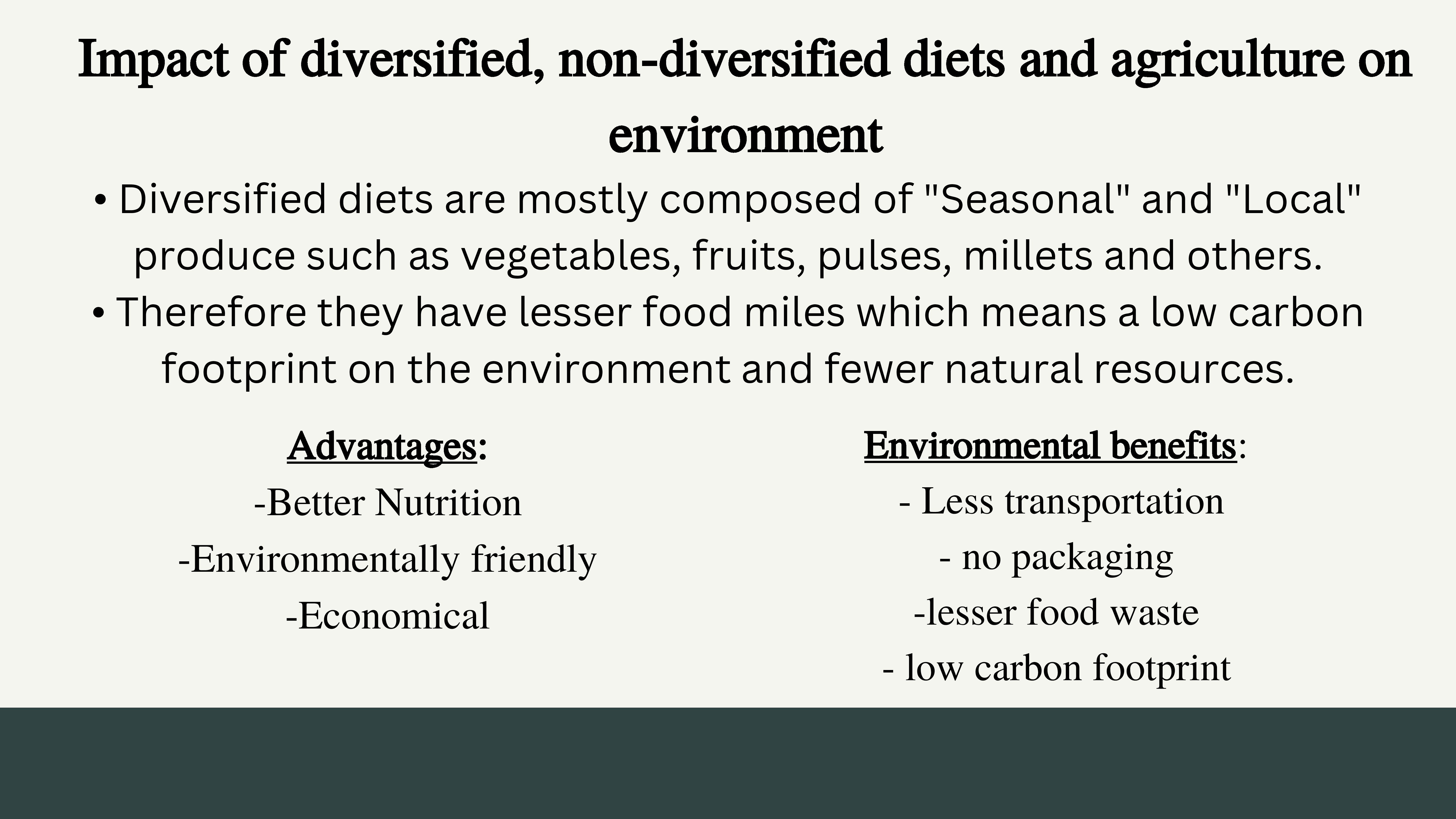 Impact of diversified, non-diversified diets and agriculture on environment

• Diversified diets are mostly composed of "Seasonal" and "Local" produce such as vegetables, fruits, pulses, millets and others.

• Therefore they have lesser food miles which means a low carbon footprint on the environment and fewer natural resources.

Advantages:
-Better Nutrition
-Environmentally friendly
-Economical

Environmental benefits:
- Less transportation
- no packaging
-lesser food waste
- low carbon footprint